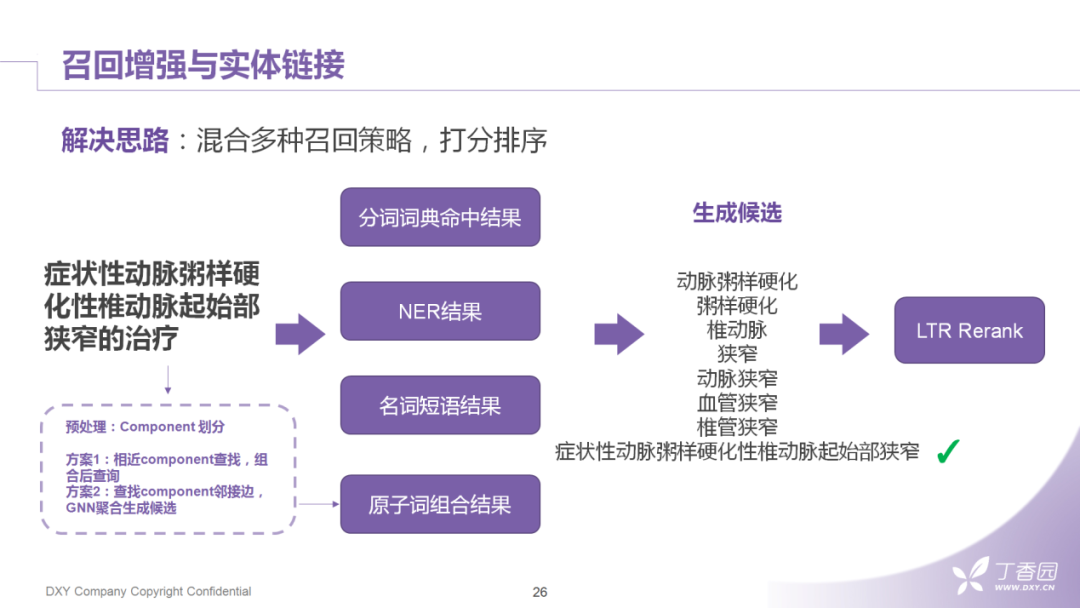 召回增强与实体链接

解决思路：混合多种召回策略，打分排序

症状性动脉粥样硬化性椎动脉起始部狭窄的治疗

预处理：Component 划分

方案1：相近component查找，组合后查询
方案2：查找component邻接边，GNN聚合生成候选

分词词典命中结果

NER结果

名词短语结果

原子词组合结果

生成候选

动脉粥样硬化
粥样硬化
椎动脉
狭窄
动脉狭窄
血管狭窄
椎管狭窄
症状性动脉粥样硬化性椎动脉起始部狭窄 ✓

LTR Rerank

DXY Company Copyright Confidential

26

丁香园
DXY.CN